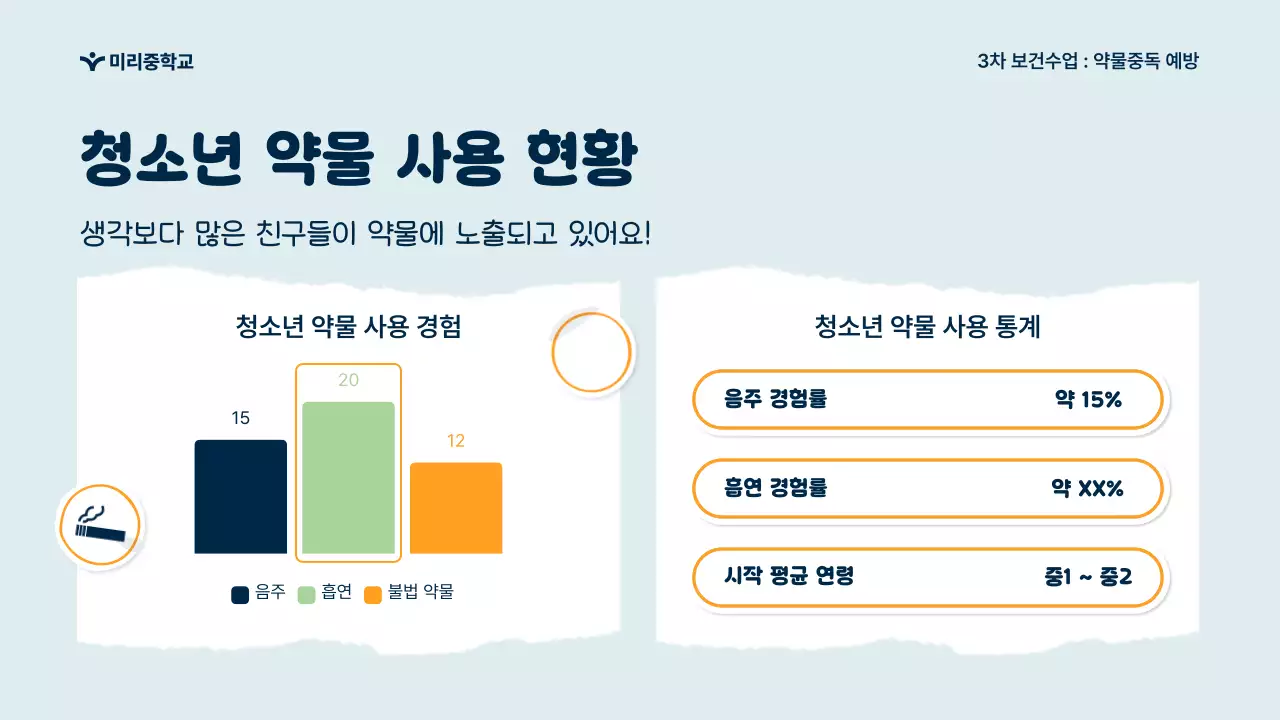 미리중학교

3차 보건수업 : 약물중독 예방

청소년 약물 사용 현황

생각보다 많은 친구들이 약물에 노출되고 있어요!

청소년 약물 사용 경험

15

20

12

음주 흡연 불법 약물

청소년 약물 사용 통계

음주 경험률 약 15%

흡연 경험률 약 XX%

시작 평균 연령 중1 ~ 중2